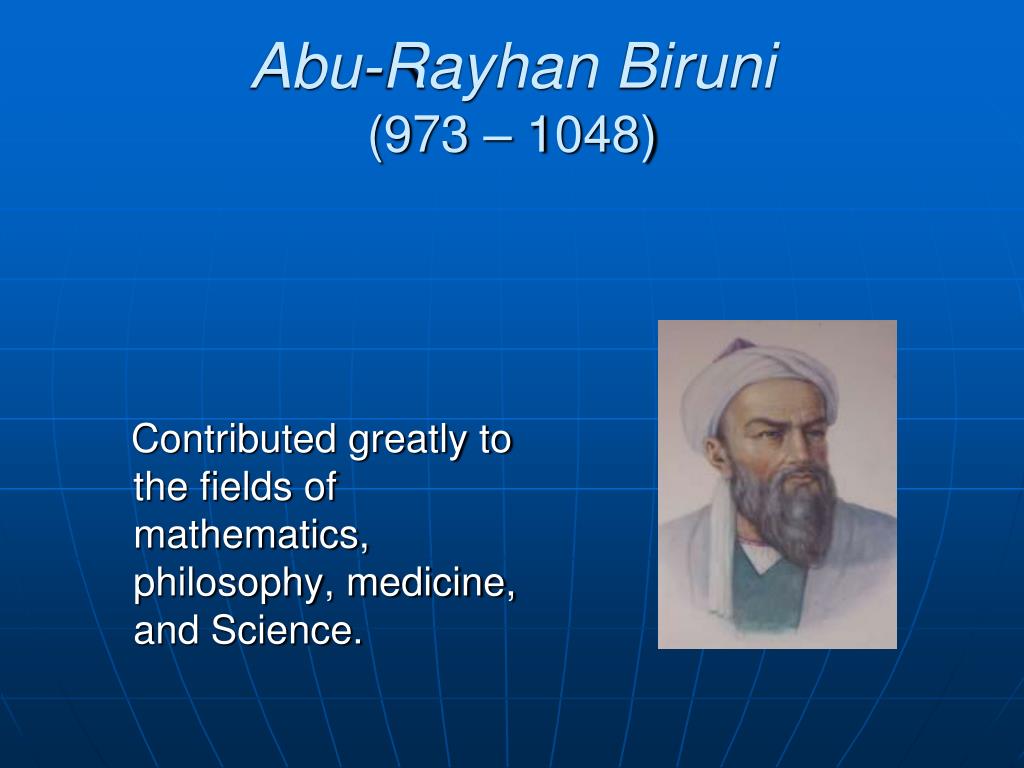 Abu-Rayhan Biruni
(973 – 1048)

Contributed greatly to the fields of mathematics, philosophy, medicine, and Science.